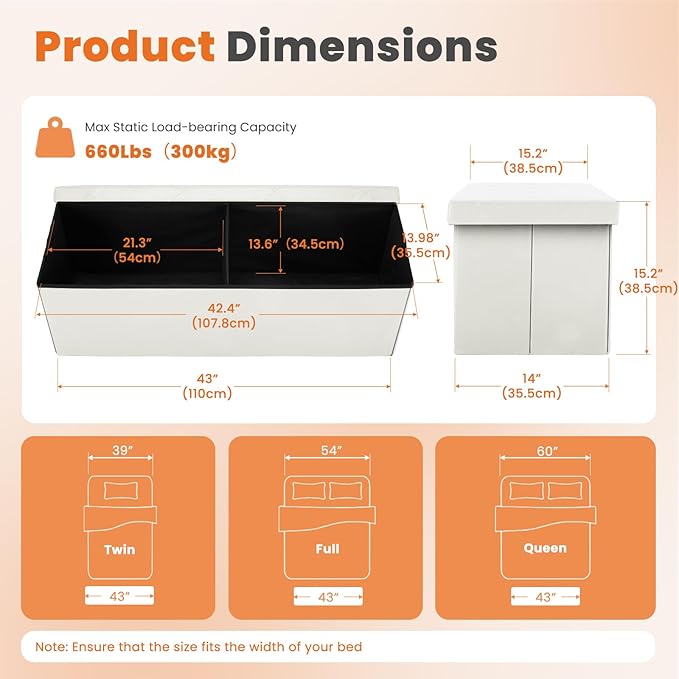 Product Dimensions

Max Static Load-bearing Capacity
660Lbs（300kg）

21.3″
(54cm)

13.6″ (34.5cm)

13.98″
(35.5cm)

42.4″
(107.8cm)

43″
(110cm)

15.2″
(38.5cm)

15.2″
(38.5cm)

14″
(35.5cm)

39″
Twin
43″

54″
Full
43″

60″
Queen
43″

Note: Ensure that the size fits the width of your bed